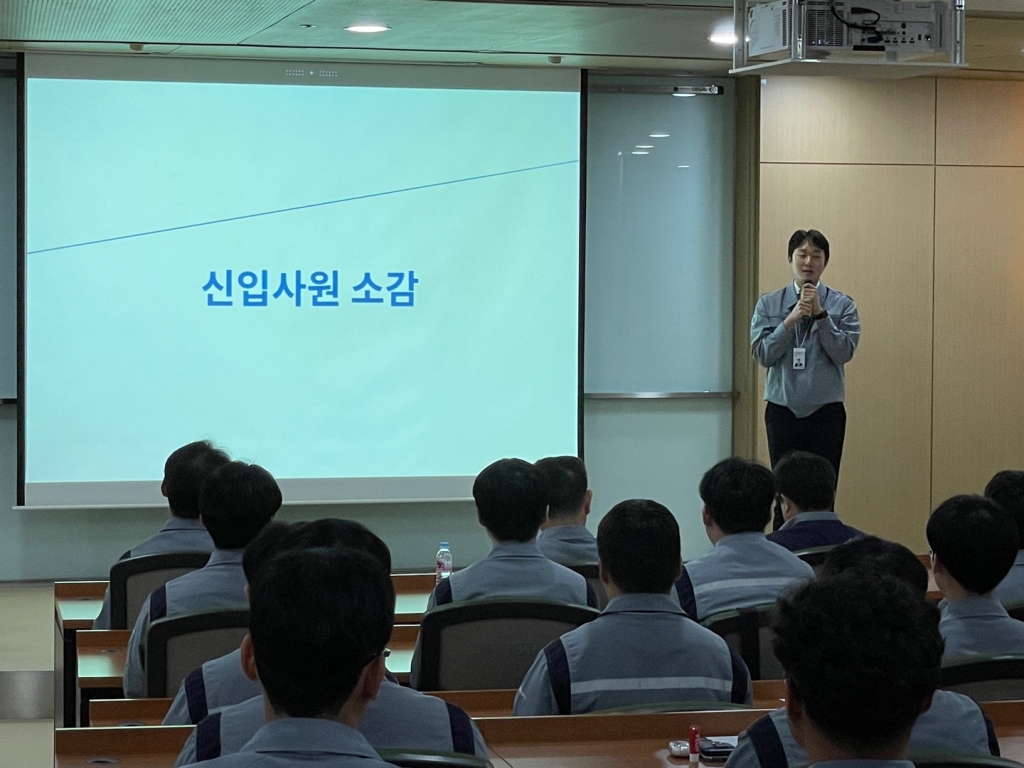 신입사원 소감